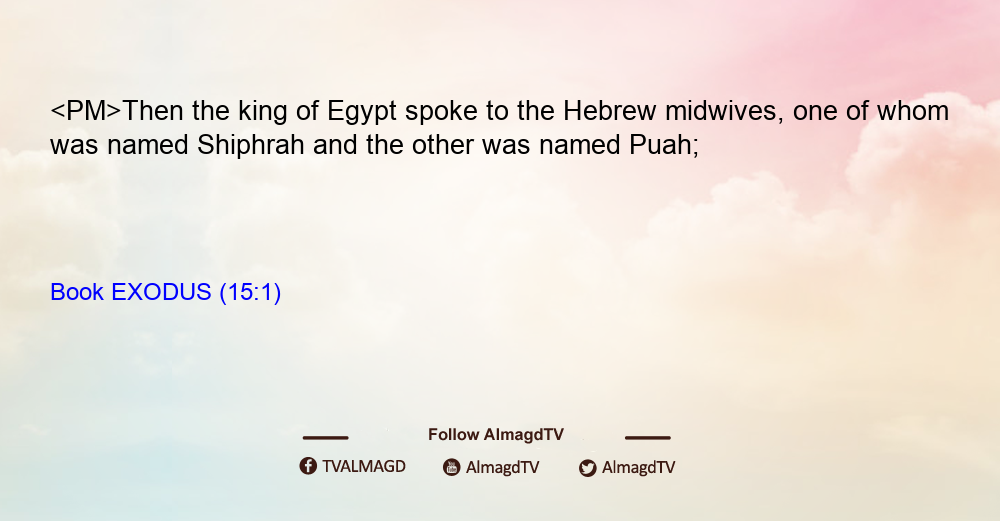 <PM>Then the king of Egypt spoke to the Hebrew midwives, one of whom was named Shiphrah and the other was named Puah;

Book EXODUS (15:1)

Follow AlmagdTV

TVALMAGD AlmagdTV AlmagdTV